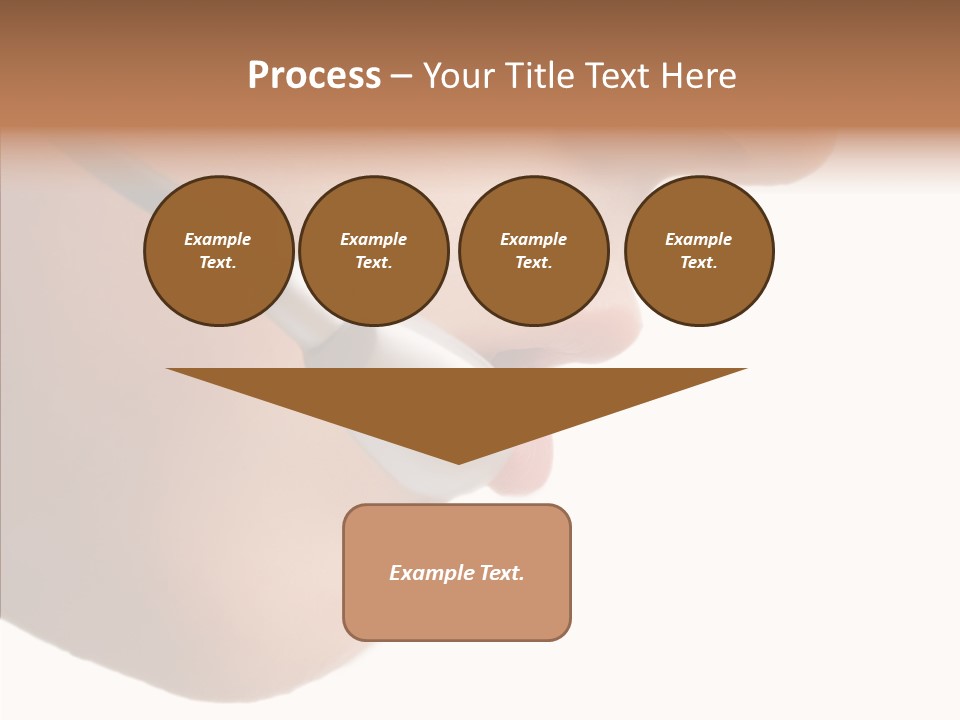 Process – Your Title Text Here

Example Text.

Example Text.

Example Text.

Example Text.

Example Text.